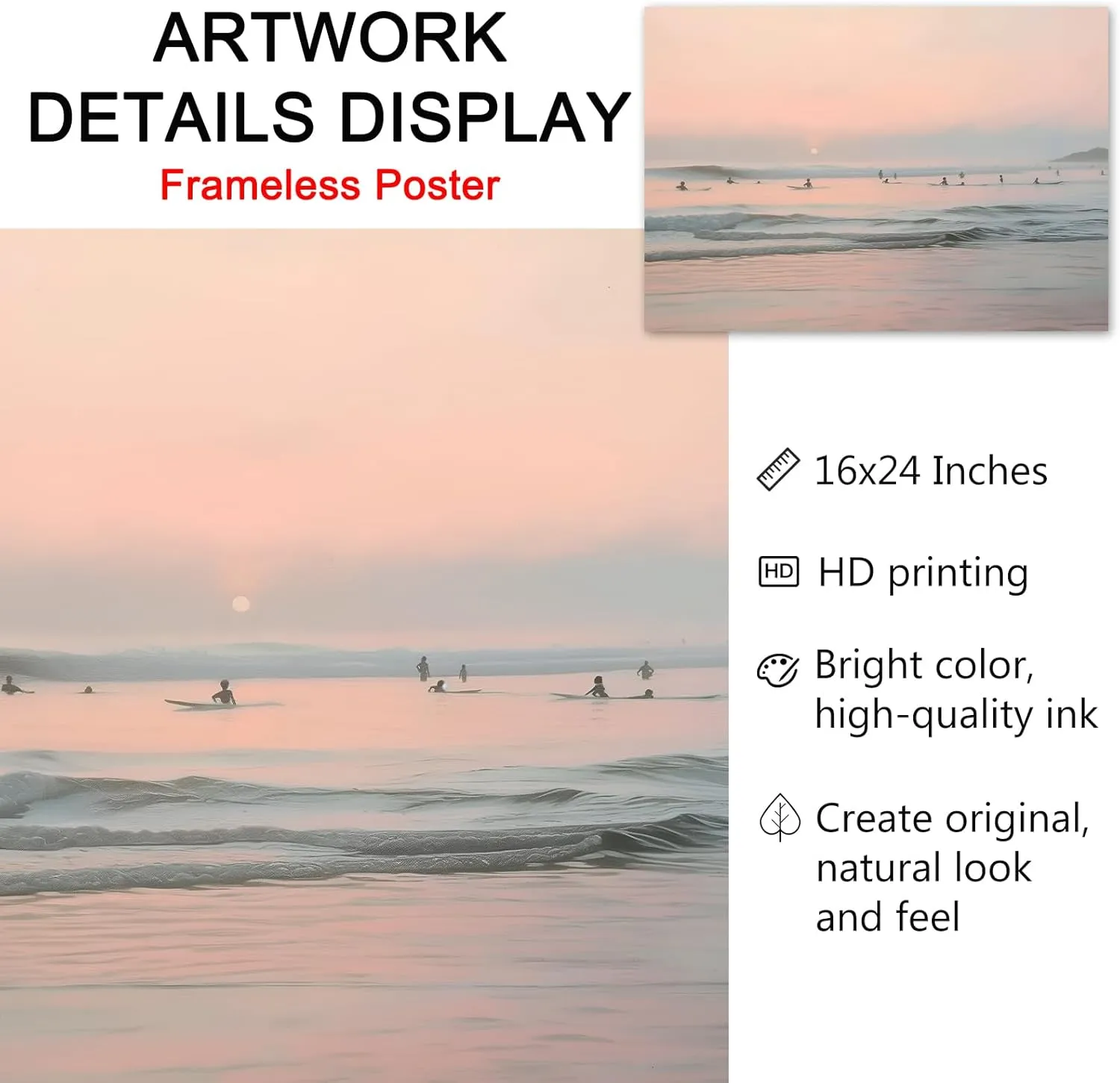 ARTWORK
DETAILS DISPLAY
Frameless Poster

16x24 Inches

HD

HD printing

Bright color, high-quality ink

Create original, natural look and feel